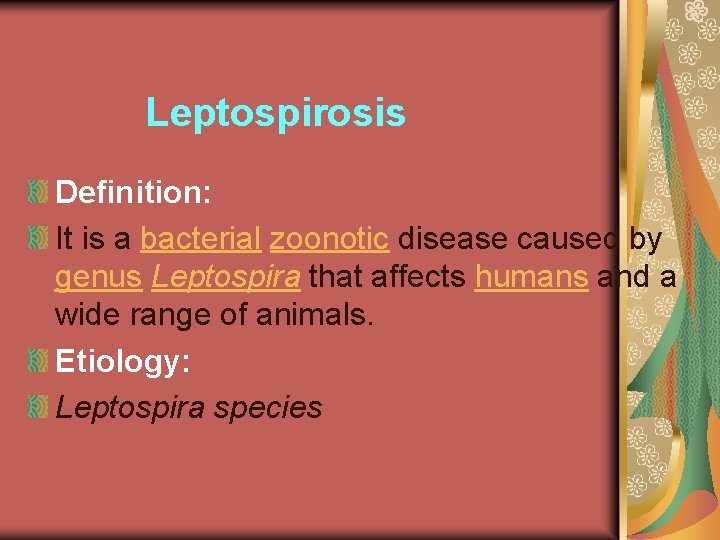 Leptospirosis

Definition:

It is a bacterial zoonotic disease caused by genus Leptospira that affects humans and a wide range of animals.

Etiology:

Leptospira species